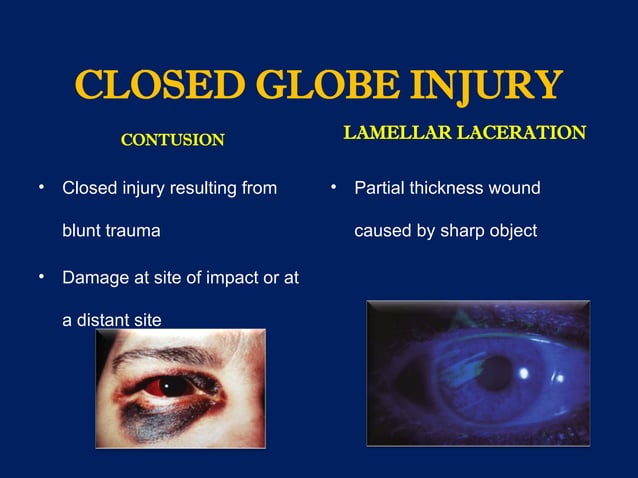 CLOSED GLOBE INJURY

CONTUSION

• Closed injury resulting from blunt trauma

• Damage at site of impact or at a distant site

LAMELLAR LACERATION

• Partial thickness wound caused by sharp object